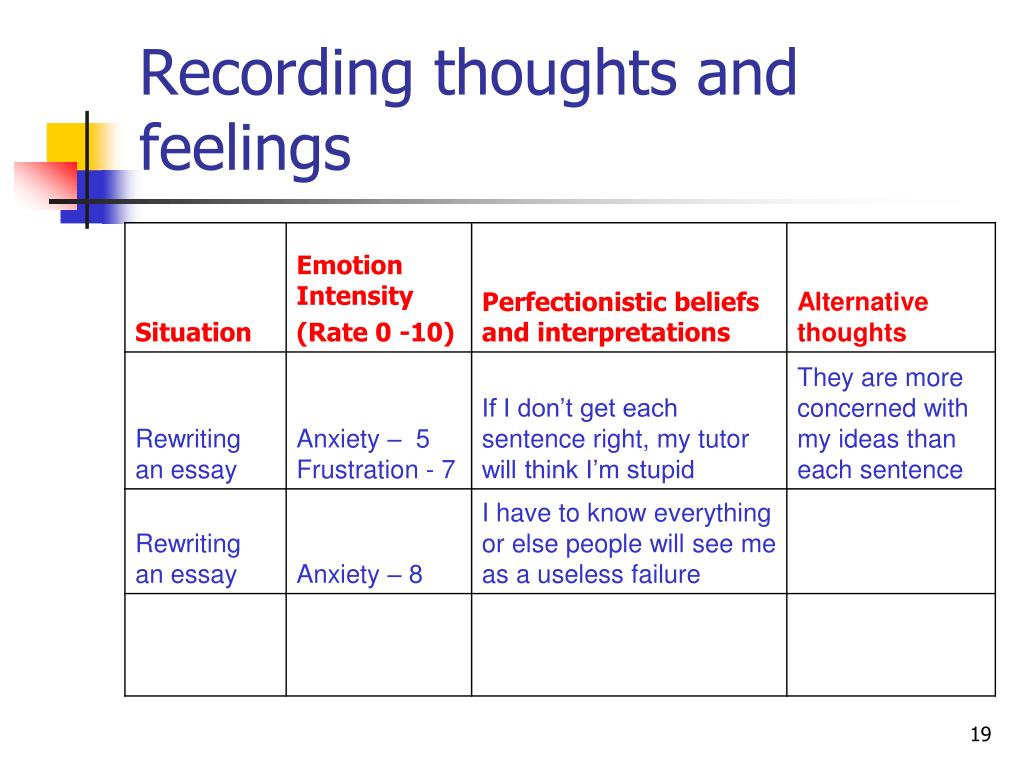 Recording thoughts and feelings

| Situation | Emotion Intensity (Rate 0 -10) | Perfectionistic beliefs and interpretations | Alternative thoughts |
|---|---|---|---|
| Rewriting an essay | Anxiety – 5 Frustration - 7 | If I don’t get each sentence right, my tutor will think I’m stupid | They are more concerned with my ideas than each sentence |
| Rewriting an essay | Anxiety – 8 | I have to know everything or else people will see me as a useless failure | |
| | | | |

19